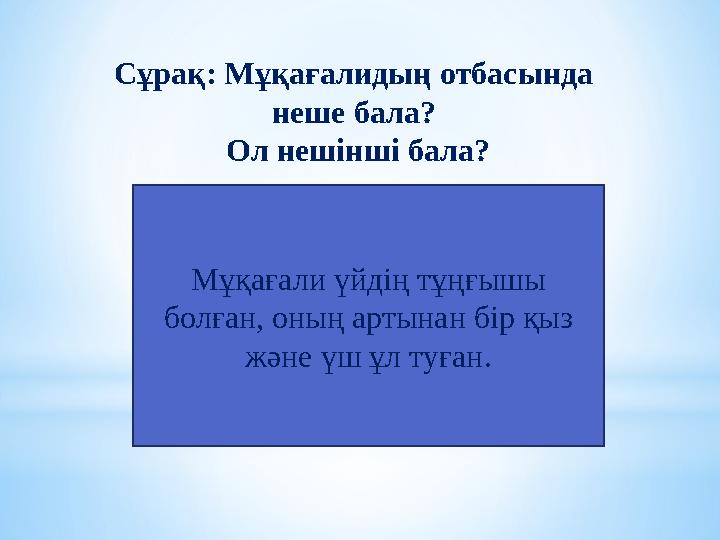 Сұрақ: Мұқағалидың отбасында неше бала?
Ол нешінші бала?

Мұқағали үйдің тұңғышы болған, оның артынан бір қыз және үш ұл туған.